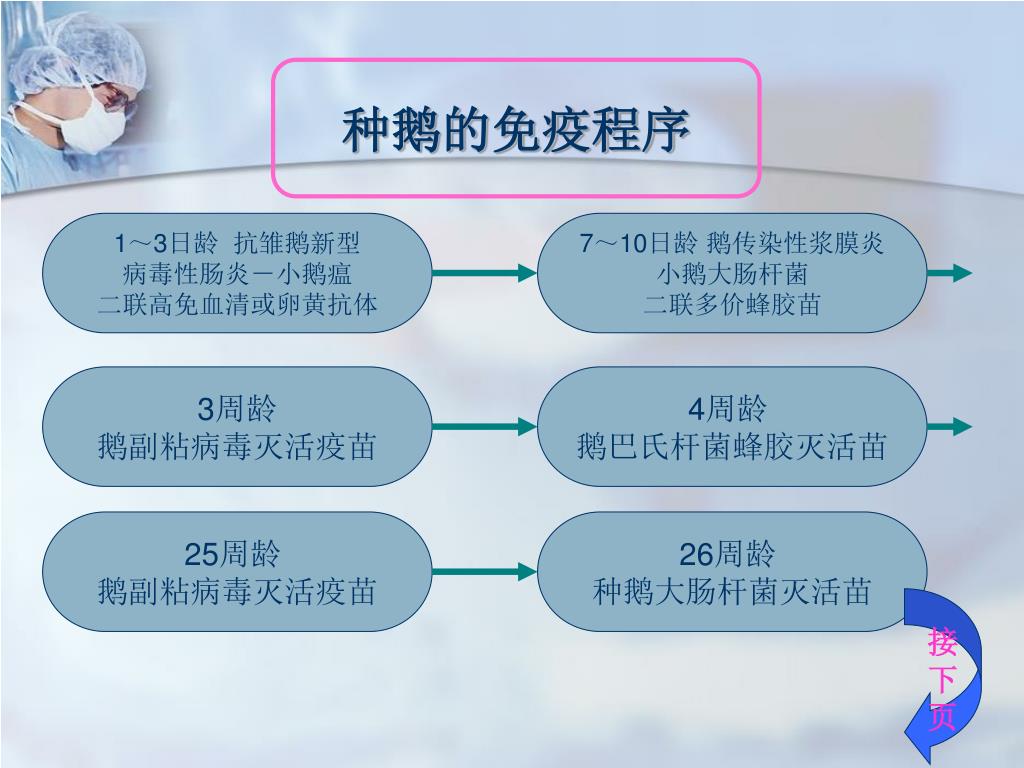 种鹅的免疫程序

1～3日龄 抗雏鹅新型病毒性肠炎－小鹅瘟二联高免血清或卵黄抗体

7～10日龄 鹅传染性浆膜炎小鹅大肠杆菌二联多价蜂胶苗

3周龄
鹅副粘病毒灭活疫苗

4周龄
鹅巴氏杆菌蜂胶灭活苗

25周龄
鹅副粘病毒灭活疫苗

26周龄
种鹅大肠杆菌灭活苗

接下页